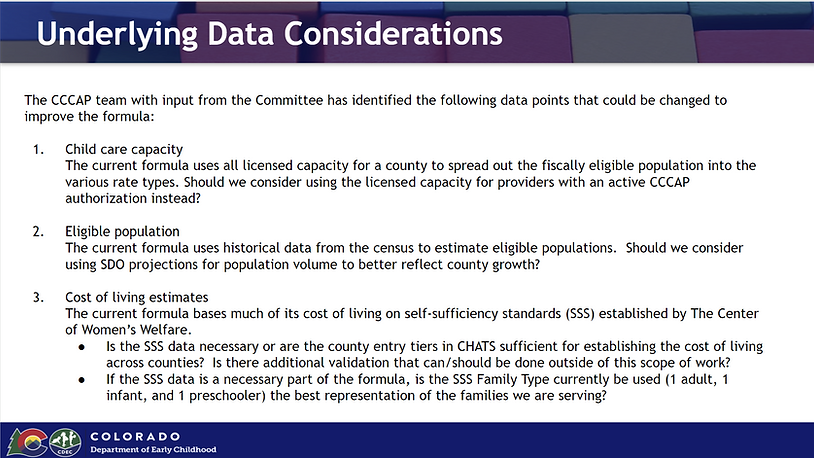 Underlying Data Considerations

The CCCAP team with input from the Committee has identified the following data points that could be changed to improve the formula:

1. Child care capacity
The current formula uses all licensed capacity for a county to spread out the fiscally eligible population into the various rate types. Should we consider using the licensed capacity for providers with an active CCCAP authorization instead?

2. Eligible population
The current formula uses historical data from the census to estimate eligible populations. Should we consider using SDO projections for population volume to better reflect county growth?

3. Cost of living estimates
The current formula bases much of its cost of living on self-sufficiency standards (SSS) established by The Center of Women's Welfare.
● Is the SSS data necessary or are the county entry tiers in CHATS sufficient for establishing the cost of living across counties? Is there additional validation that can/should be done outside of this scope of work?
● If the SSS data is a necessary part of the formula, is the SSS Family Type currently be used (1 adult, 1 infant, and 1 preschooler) the best representation of the families we are serving?

CDEC
COLORADO
Department of Early Childhood